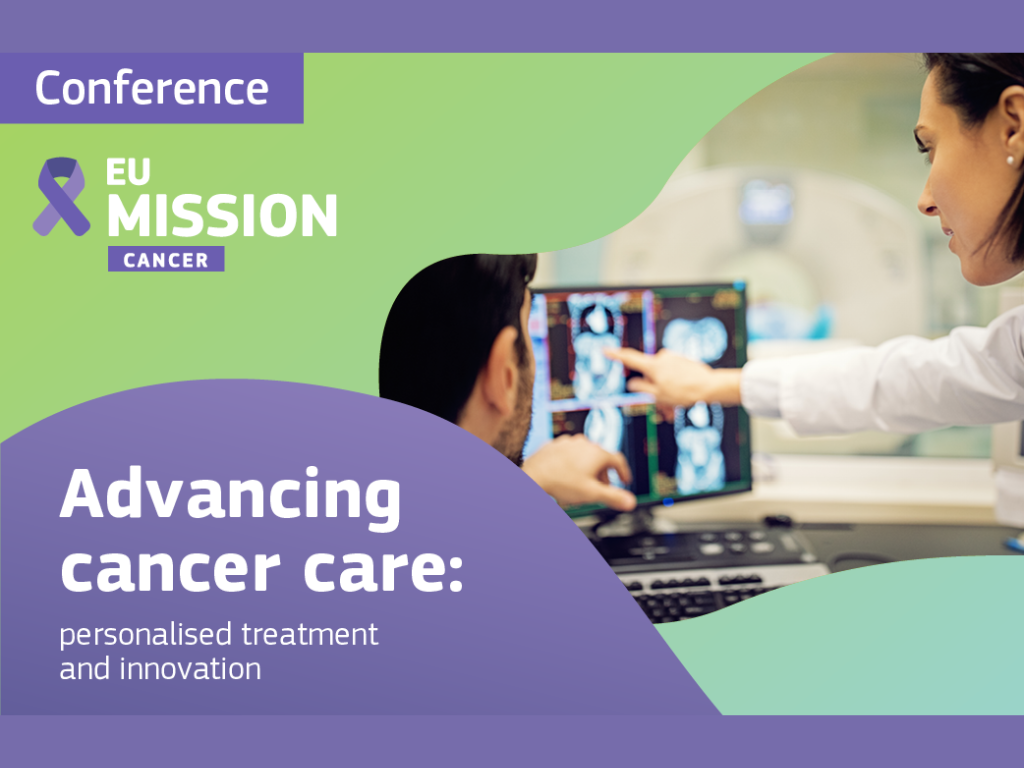 Conference

EU MISSION
CANCER

Advancing cancer care:

personalised treatment and innovation